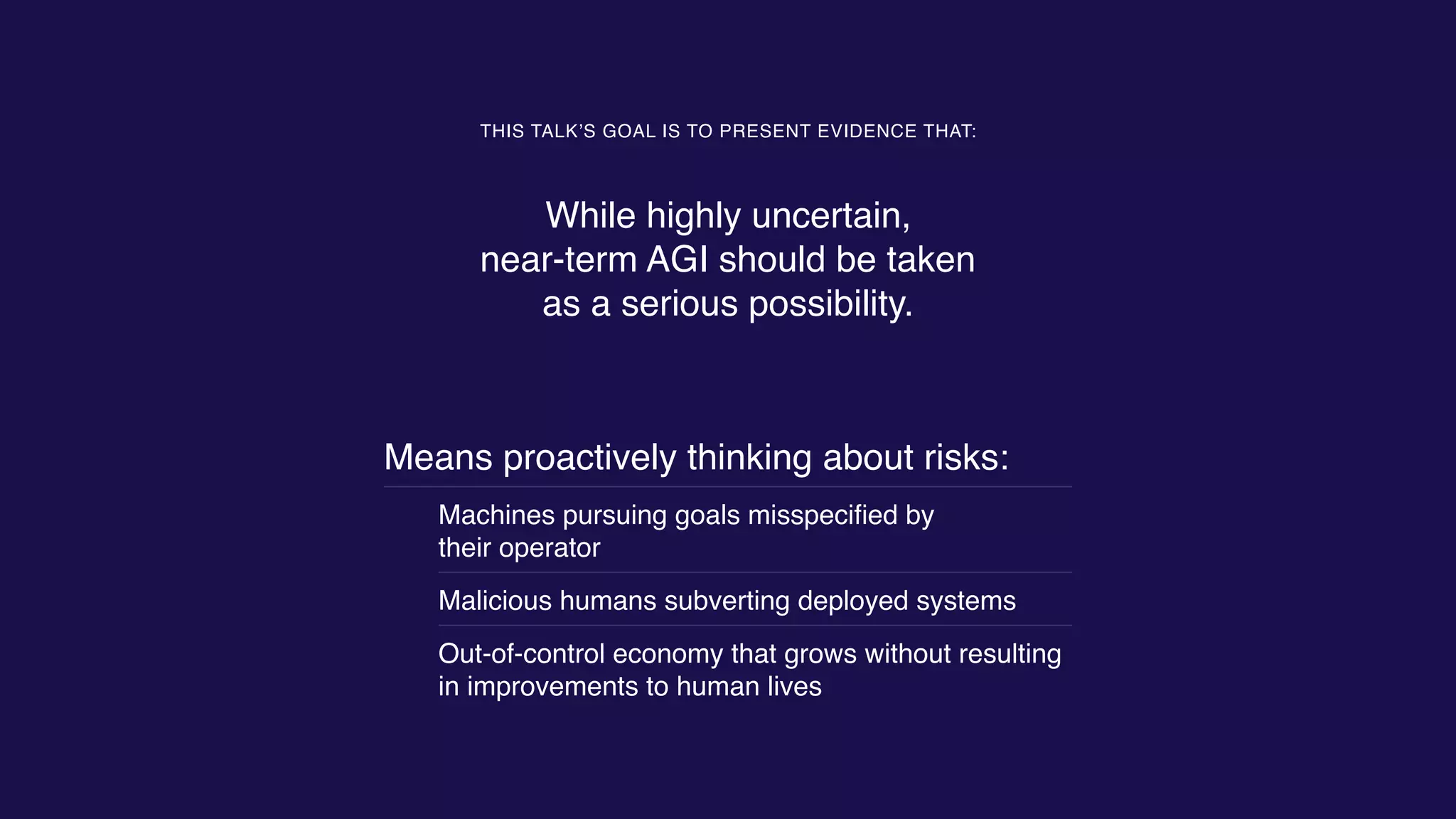 THIS TALK'S GOAL IS TO PRESENT EVIDENCE THAT:

While highly uncertain, near-term AGI should be taken as a serious possibility.

Means proactively thinking about risks:

Machines pursuing goals misspecified by their operator

Malicious humans subverting deployed systems

Out-of-control economy that grows without resulting in improvements to human lives